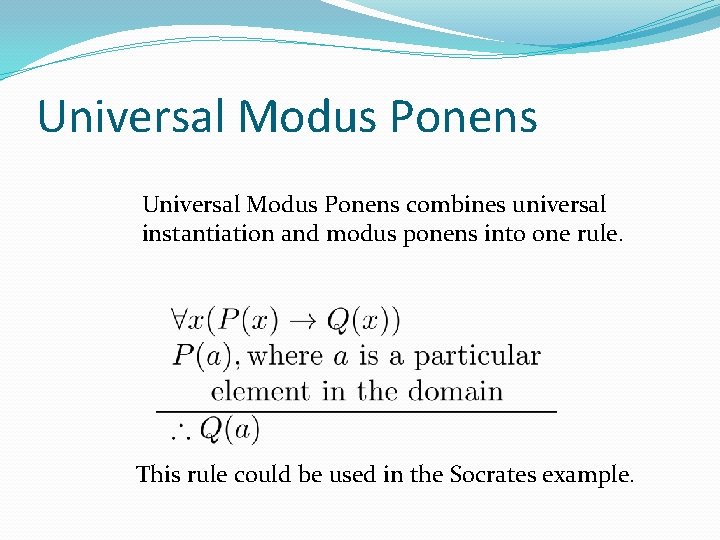 Universal Modus Ponens

Universal Modus Ponens combines universal instantiation and modus ponens into one rule.

$\forall x(P(x) \rightarrow Q(x))$
$P(a)$, where $a$ is a particular element in the domain
$\therefore Q(a)$

This rule could be used in the Socrates example.